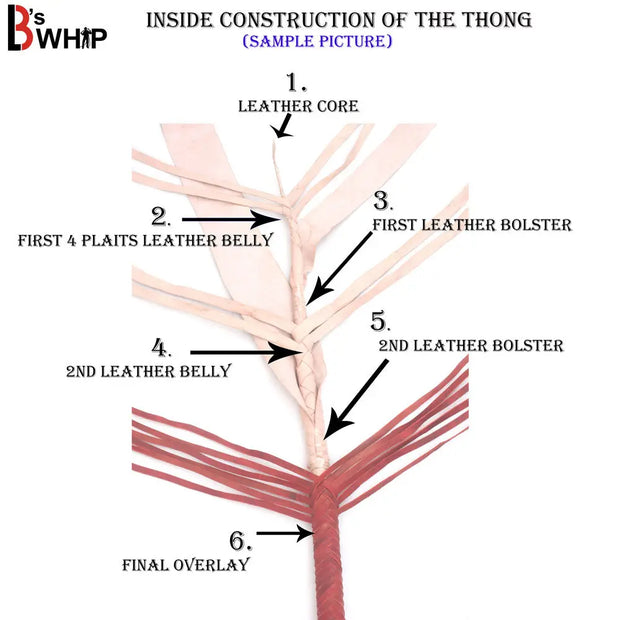 B's WHIP

INSIDE CONSTRUCTION OF THE THONG
(SAMPLE PICTURE)

1.
LEATHER CORE

2.
FIRST 4 PLAITS LEATHER BELLY

3.
FIRST LEATHER BOLSTER

4.
2ND LEATHER BELLY

5.
2ND LEATHER BOLSTER

6.
FINAL OVERLAY